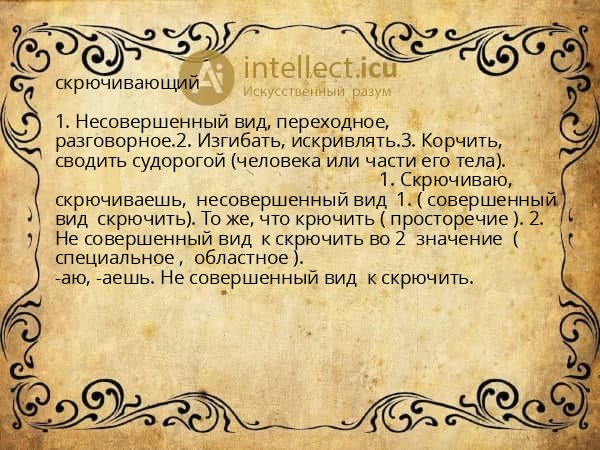 Ai intellect.icu
Искусственный разум

скрючивающий

1. Несовершенный вид, переходное, разговорное.2. Изгибать, искривлять.3. Корчить, сводить судорогой (человека или части его тела). 1. Скрючиваю, скрючиваешь, несовершенный вид 1. ( совершенный вид скрючить). То же, что крючить ( просторечие ). 2. Не совершенный вид к скрючить во 2 значение ( специальное , областное ).
-аю, -аешь. Не совершенный вид к скрючить.